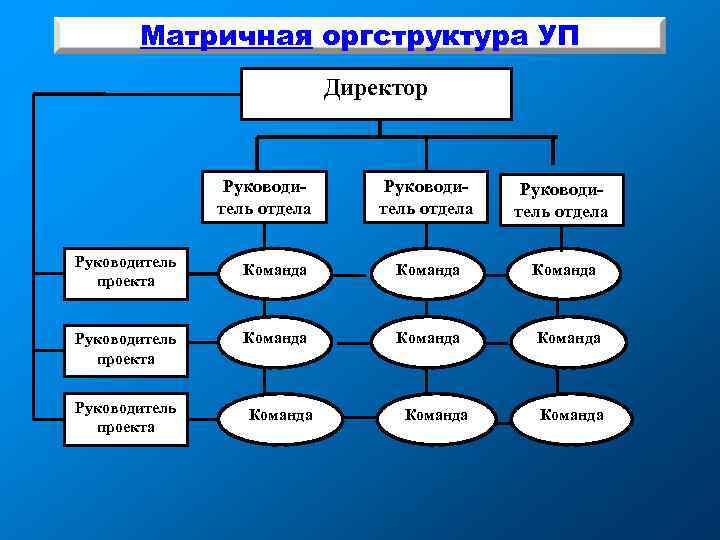 Матричная оргструктура УП

Директор

Руководитель отдела

Руководитель отдела

Руководитель отдела

Руководитель проекта

Команда

Команда

Команда

Руководитель проекта

Команда

Команда

Команда

Руководитель проекта

Команда

Команда

Команда